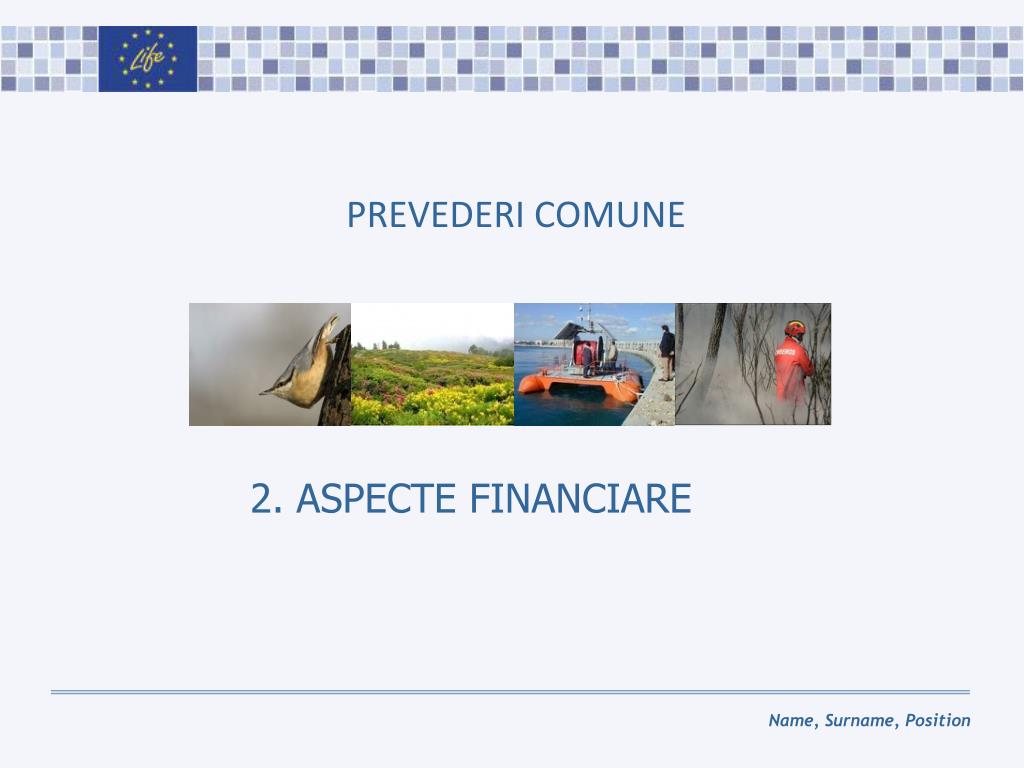 Life

PREVEDERI COMUNE

2. ASPECTE FINANCIARE

Name, Surname, Position